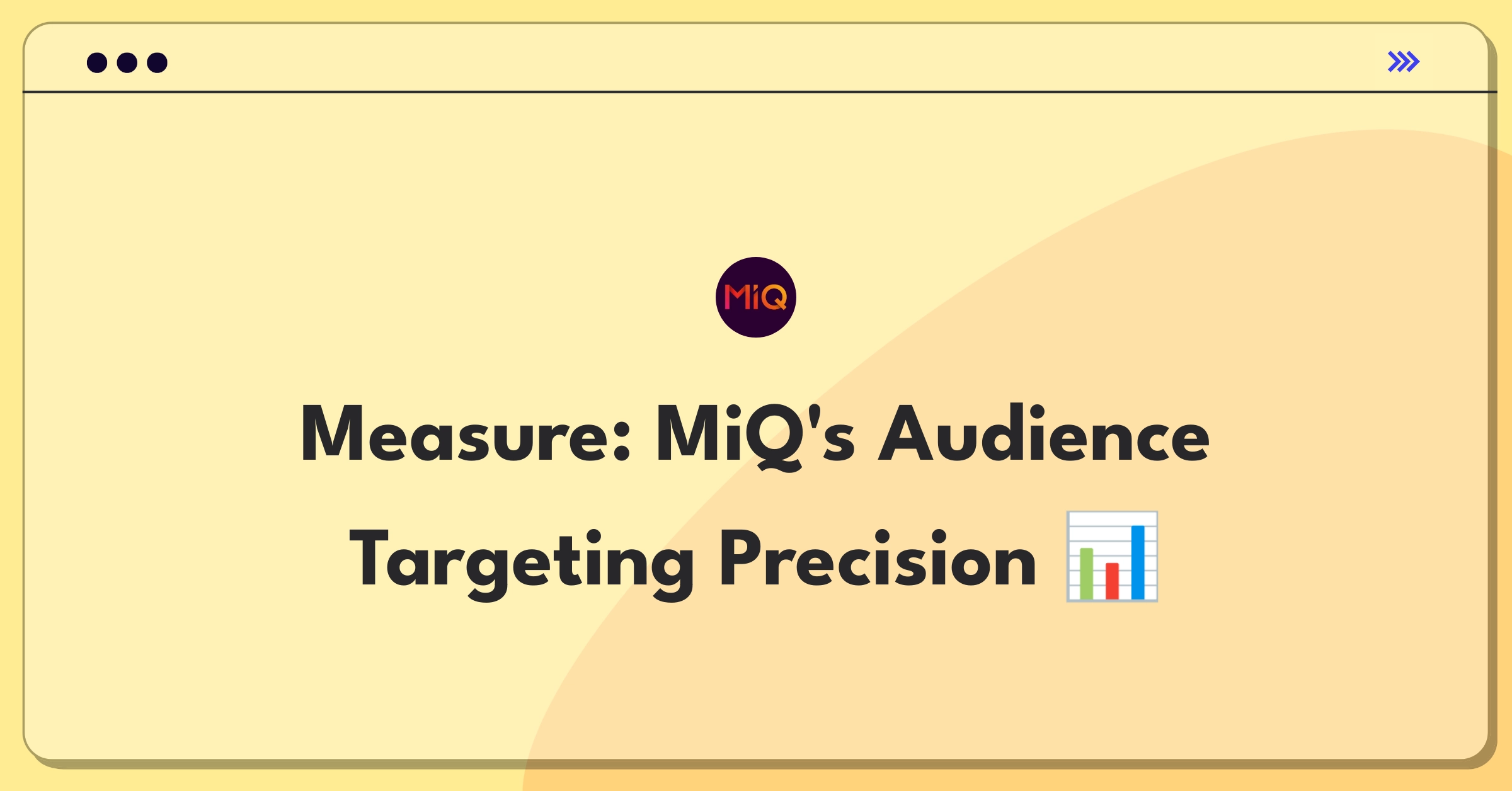 MiQ

Measure: MiQ's Audience Targeting Precision 📊